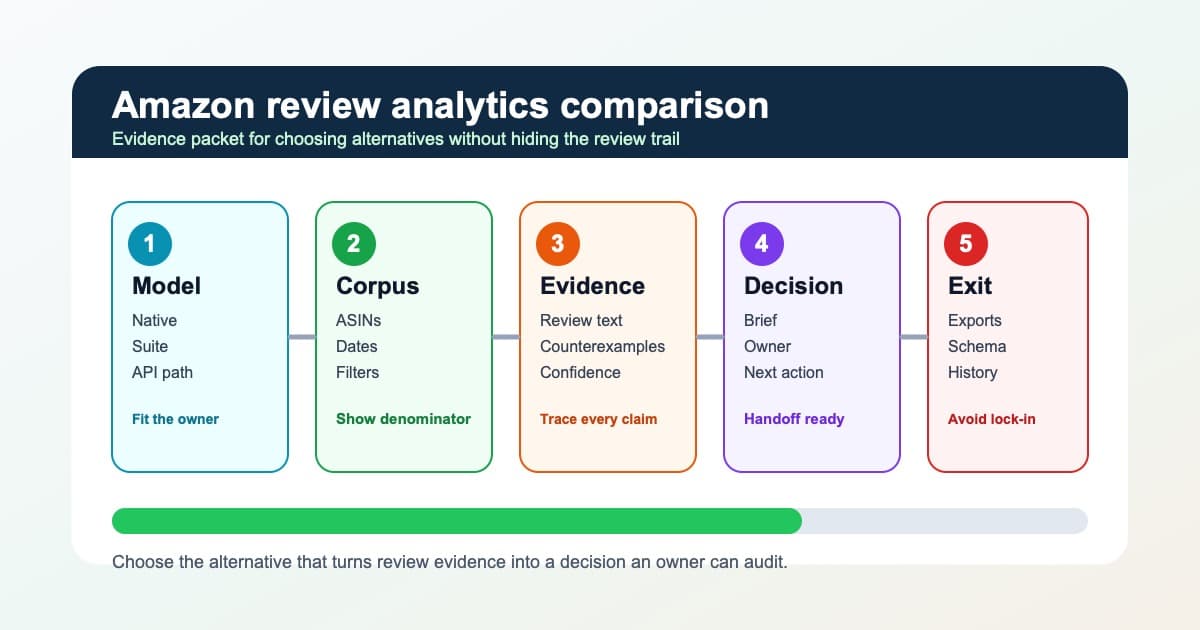 Amazon review analytics comparison
Evidence packet for choosing alternatives without hiding the review trail

1
Model
Native
Suite
API path
Fit the owner

2
Corpus
ASINs
Dates
Filters
Show denominator

3
Evidence
Review text
Counterexamples
Confidence
Trace every claim

4
Decision
Brief
Owner
Next action
Handoff ready

5
Exit
Exports
Schema
History
Avoid lock-in

Choose the alternative that turns review evidence into a decision an owner can audit.